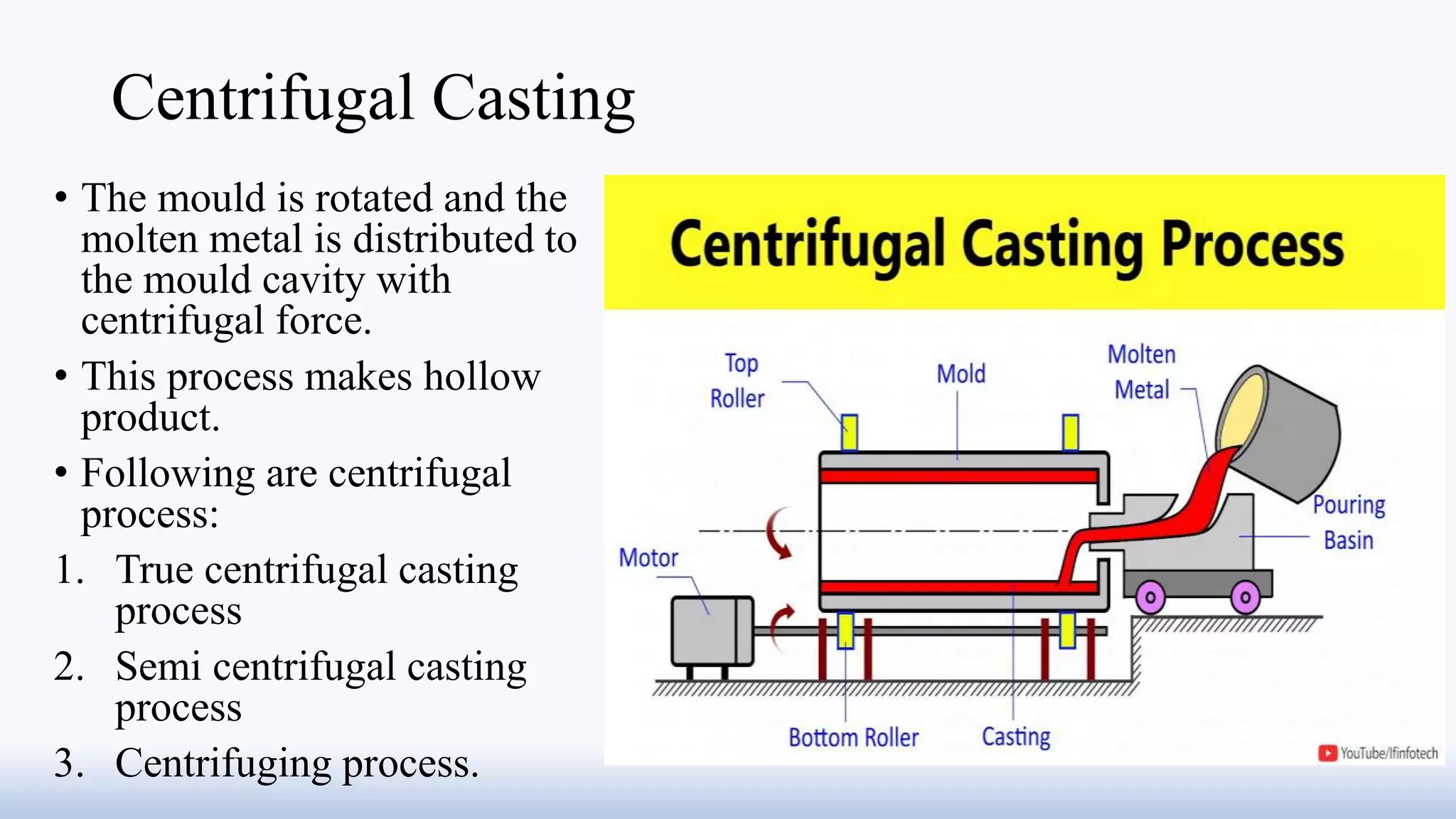 Centrifugal Casting

• The mould is rotated and the molten metal is distributed to the mould cavity with centrifugal force.
• This process makes hollow product.
• Following are centrifugal process:
1. True centrifugal casting process
2. Semi centrifugal casting process
3. Centrifuging process.

Centrifugal Casting Process

Top Roller
Mold
Molten Metal
Pouring Basin
Motor
Bottom Roller
Casting
YouTube/Ifinfotech